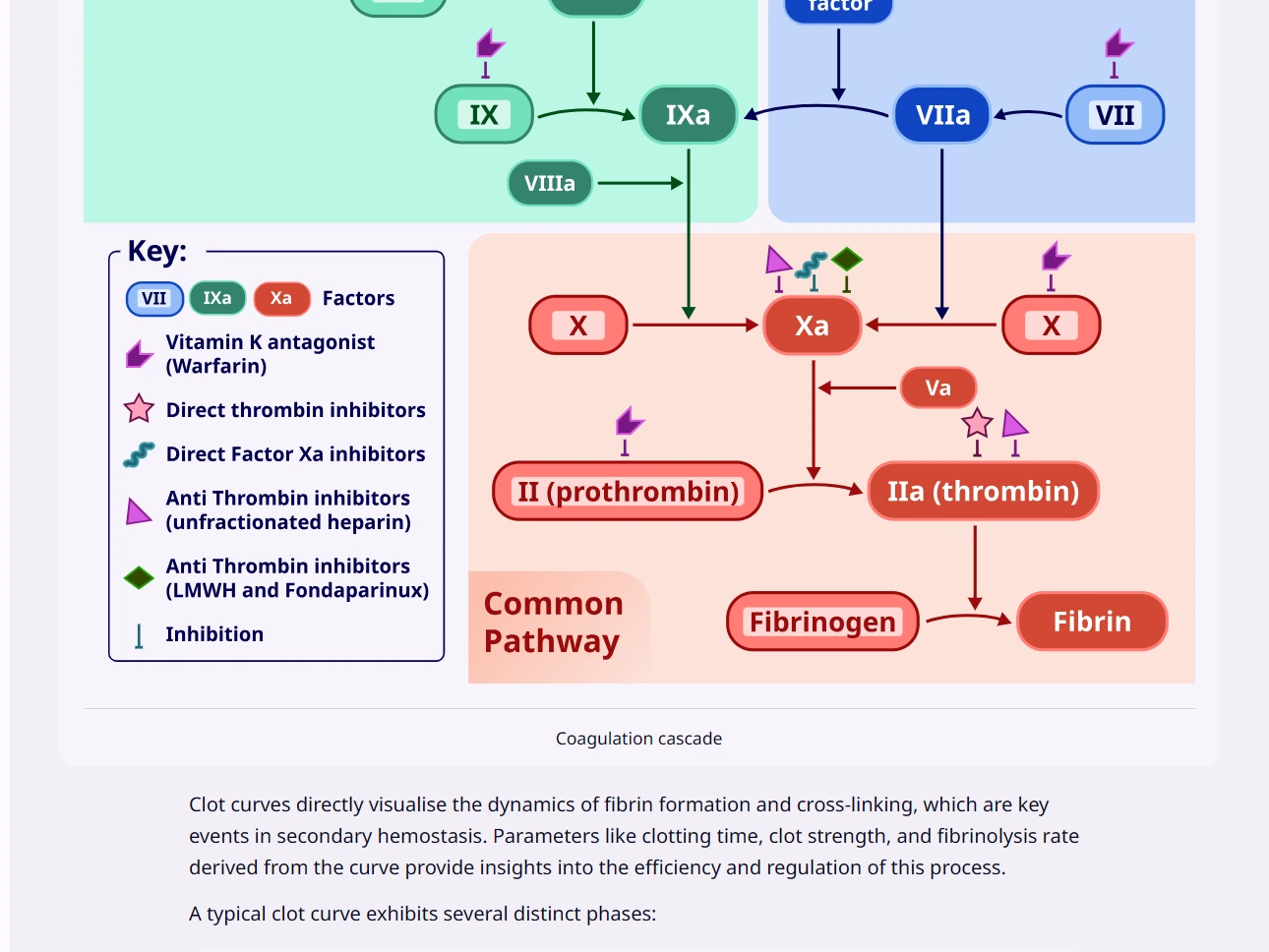 factor

IX

IXa

VIIa

VII

VIIIa

Key:

VII IXa Xa Factors

Vitamin K antagonist (Warfarin)

Direct thrombin inhibitors

Direct Factor Xa inhibitors

Anti Thrombin inhibitors (unfractionated heparin)

Anti Thrombin inhibitors (LMWH and Fondaparinux)

Inhibition

X

Xa

X

Va

II (prothrombin)

IIa (thrombin)

Common Pathway

Fibrinogen

Fibrin

Coagulation cascade

Clot curves directly visualise the dynamics of fibrin formation and cross-linking, which are key events in secondary hemostasis. Parameters like clotting time, clot strength, and fibrinolysis rate derived from the curve provide insights into the efficiency and regulation of this process.

A typical clot curve exhibits several distinct phases: